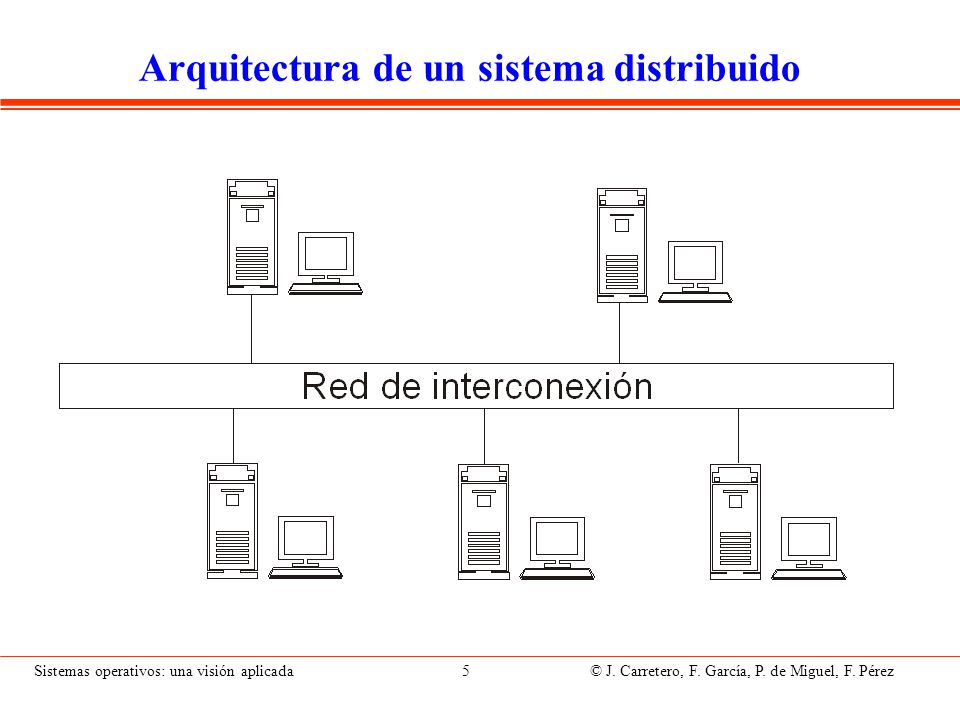 Arquitectura de un sistema distribuido

Red de interconexión

Sistemas operativos: una visión aplicada 5 © J. Carretero, F. García, P. de Miguel, F. Pérez